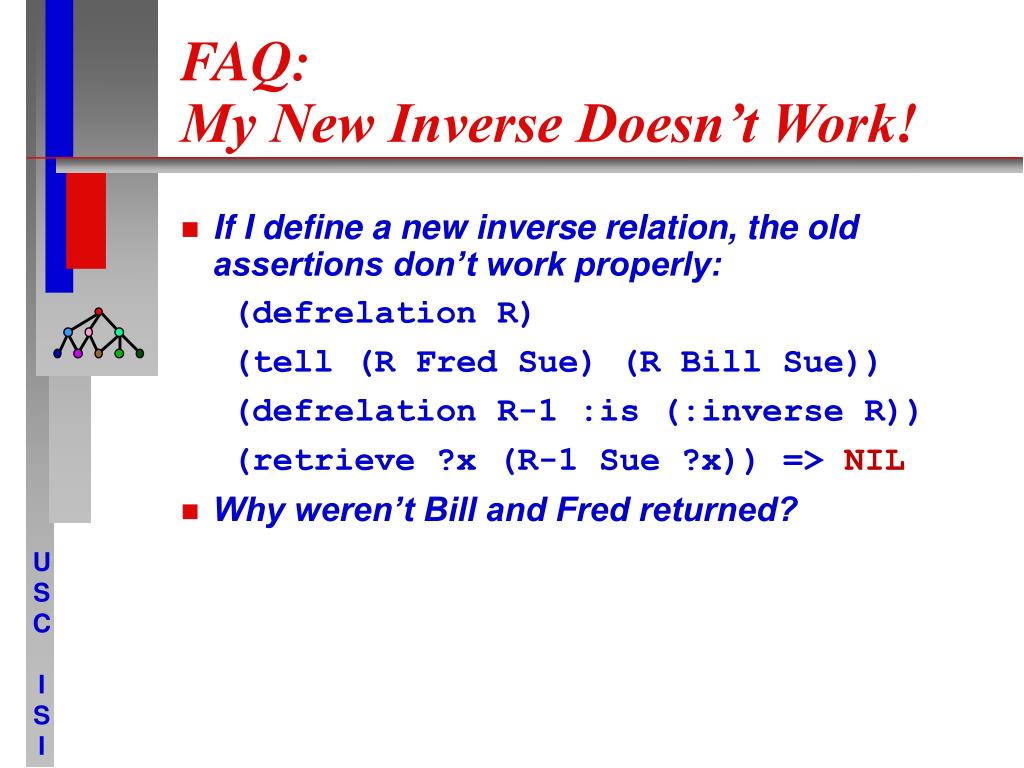 FAQ:
My New Inverse Doesn't Work!

If I define a new inverse relation, the old assertions don't work properly:

(defrelation R)

(tell (R Fred Sue) (R Bill Sue))

(defrelation R-1 :is (:inverse R))

(retrieve ?x (R-1 Sue ?x)) => NIL

Why weren't Bill and Fred returned?

U
S
C

I
S
I